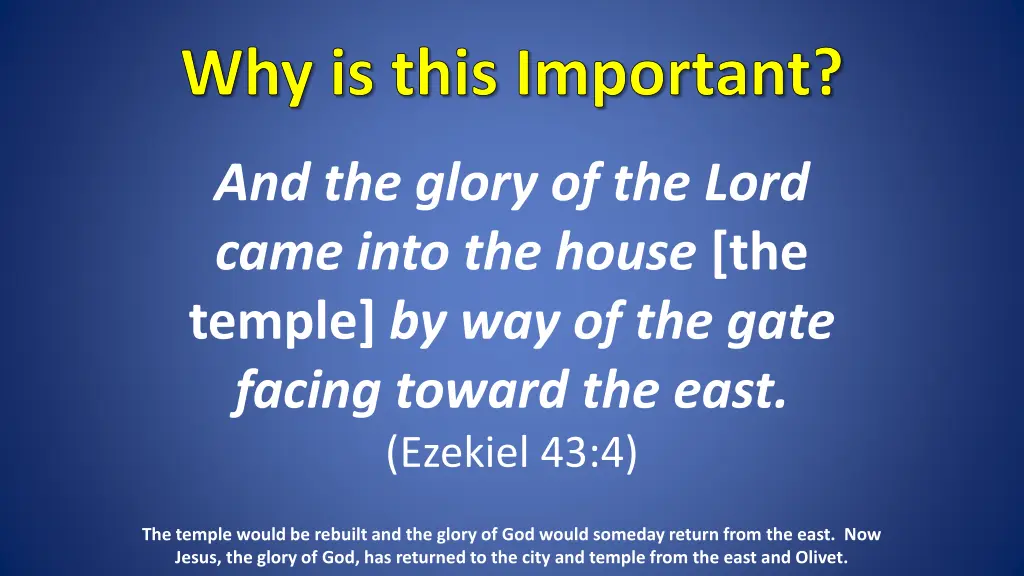 Why is this Important?

And the glory of the Lord came into the house [the temple] by way of the gate facing toward the east.
(Ezekiel 43:4)

The temple would be rebuilt and the glory of God would someday return from the east. Now Jesus, the glory of God, has returned to the city and temple from the east and Olivet.